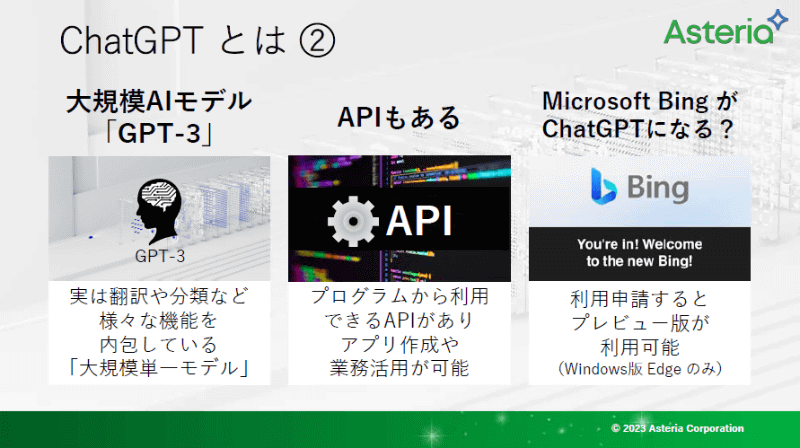 ChatGPT とは ②

Asteria

大規模AIモデル「GPT-3」

GPT-3

実は翻訳や分類など様々な機能を内包している「大規模単一モデル」

APIもある

API

プログラムから利用できるAPIがありアプリ作成や業務活用が可能

Microsoft Bing が ChatGPTになる？

Bing

You're in! Welcome to the new Bing!

利用申請するとプレビュー版が利用可能
(Windows版 Edge のみ)

© 2023 Asteria Corporation